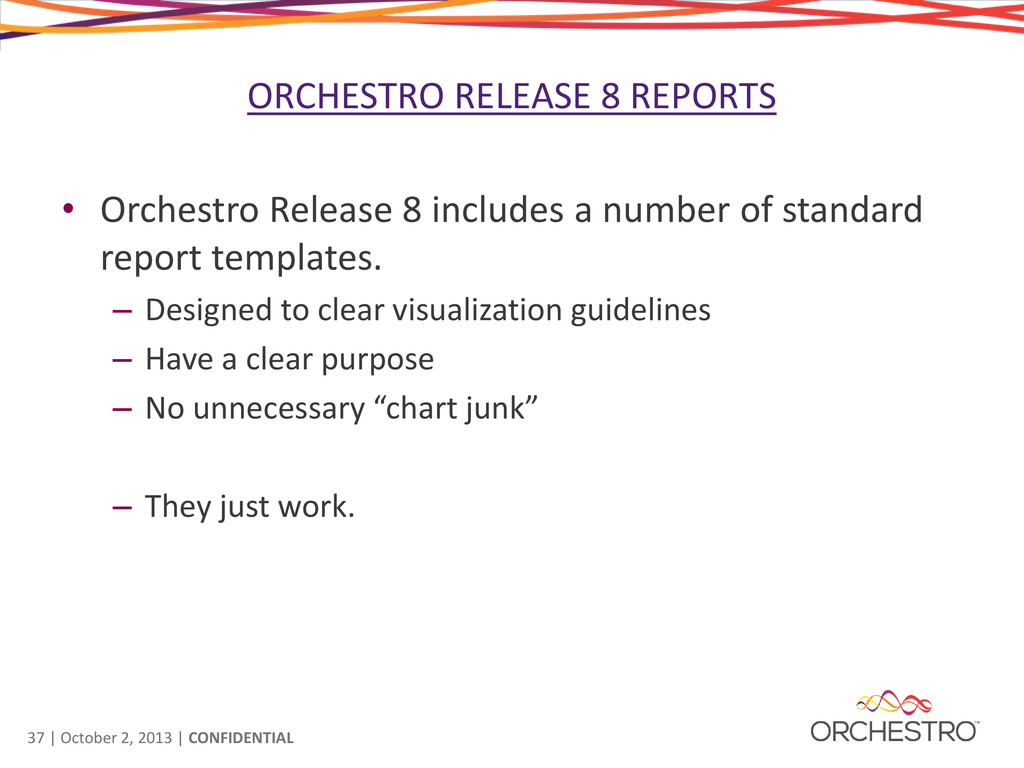 ORCHESTRO RELEASE 8 REPORTS

• Orchestro Release 8 includes a number of standard report templates.
– Designed to clear visualization guidelines
– Have a clear purpose
– No unnecessary “chart junk”

– They just work.

37 | October 2, 2013 | CONFIDENTIAL

ORCHESTRO™